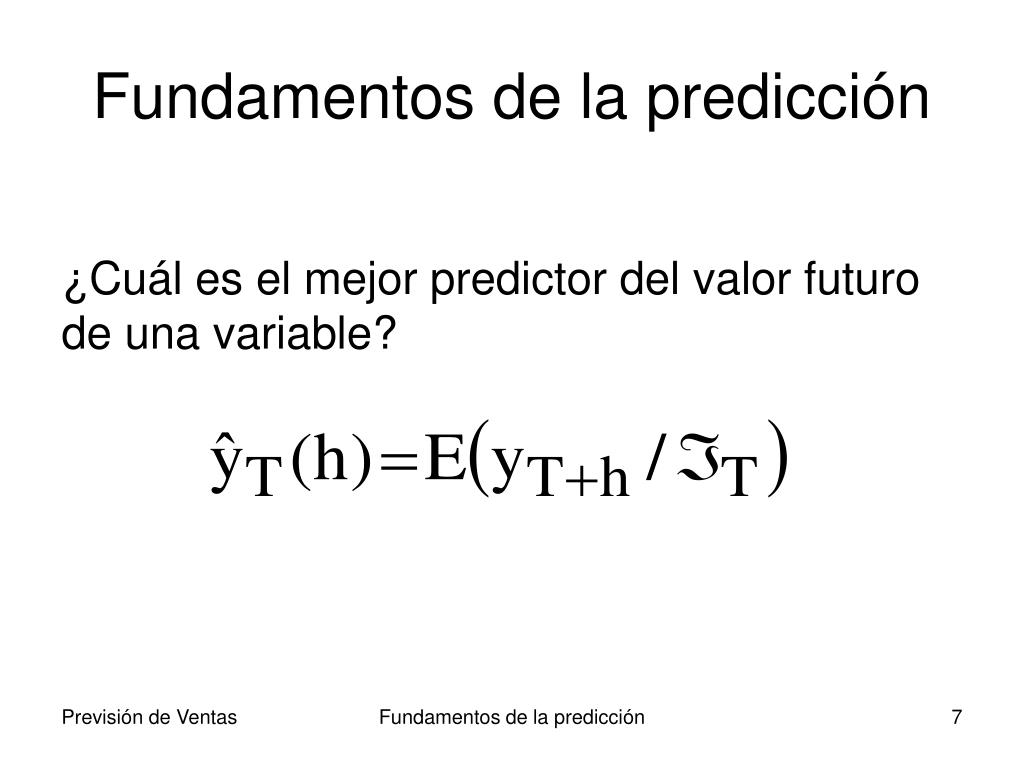 Fundamentos de la predicción

¿Cuál es el mejor predictor del valor futuro de una variable?

$\hat{y}_T(h) = E\left(y_{T+h} / \Im_T\right)$

Previsión de Ventas

Fundamentos de la predicción

7